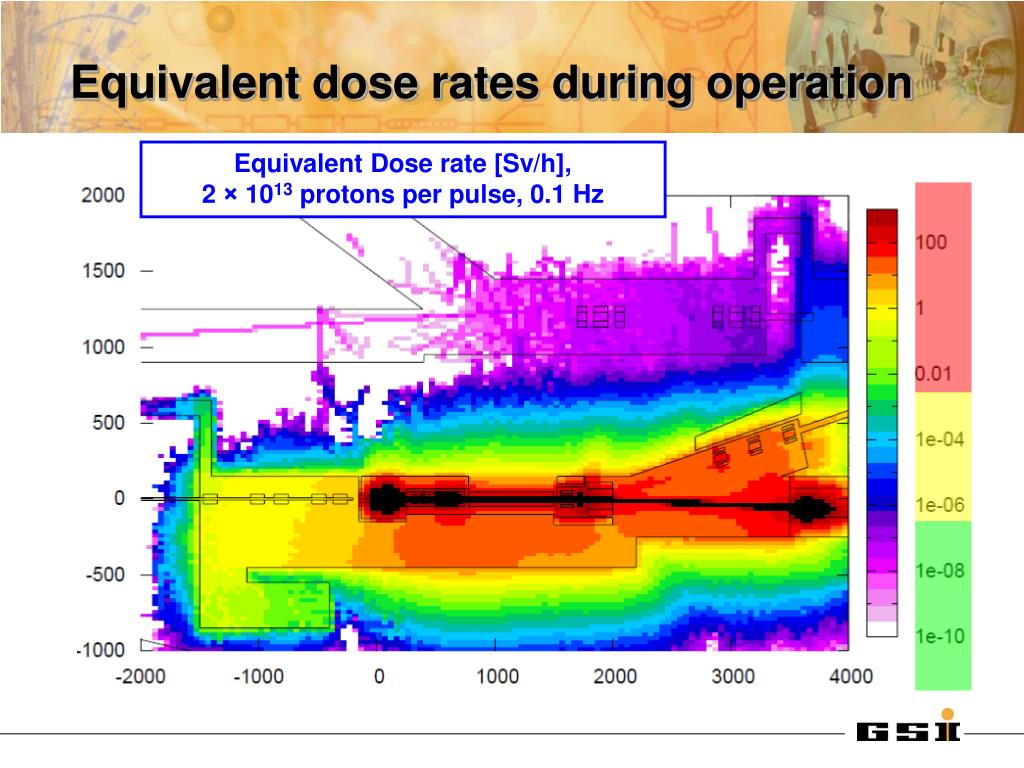 Equivalent dose rates during operation

Equivalent Dose rate [Sv/h],
2 × $10^{13}$ protons per pulse, 0.1 Hz

2000
1500
1000
500
0
-500
-1000

-2000 -1000 0 1000 2000 3000 4000

100
1
0.01
1e-04
1e-06
1e-08
1e-10

GSI